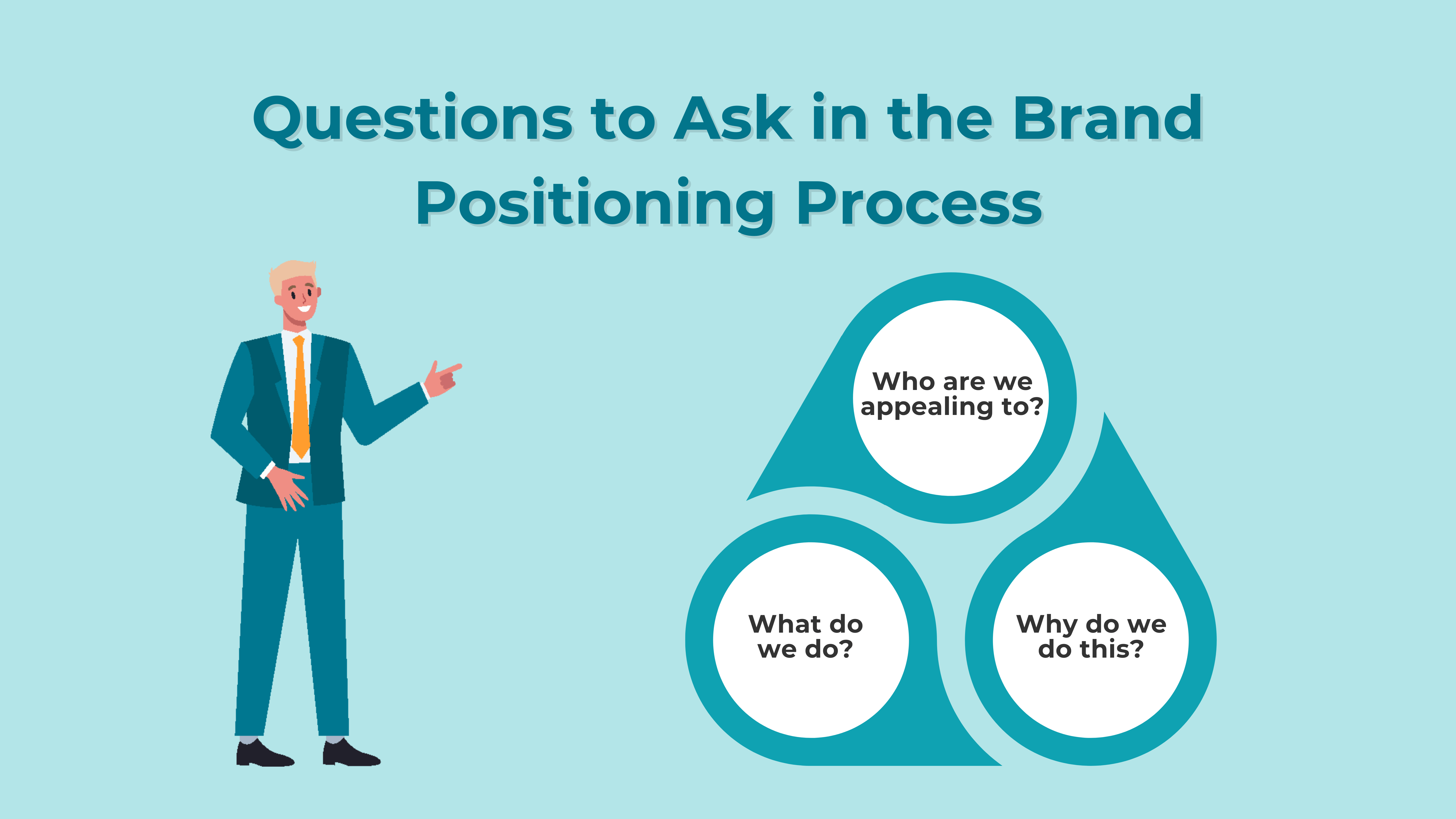 Questions to Ask in the Brand Positioning Process

Who are we appealing to?

What do we do?

Why do we do this?